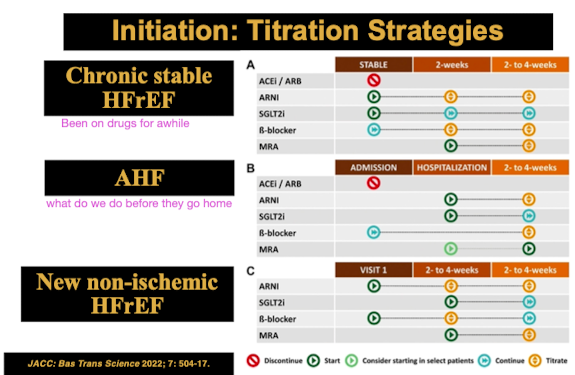 Initiation: Titration Strategies

Chronic stable HFrEF

Been on drugs for awhile

AHF

what do we do before they go home

New non-ischemic HFrEF

JACC: Bas Trans Science 2022; 7: 504-17.

A

| | STABLE | 2-weeks | 2- to 4-weeks |
|---|---|---|---|
| ACEi / ARB | | | |
| ARNI | | | |
| SGLT2i | | | |
| ß-blocker | | | |
| MRA | | | |

B

| | ADMISSION | HOSPITALIZATION | 2- to 4-weeks |
|---|---|---|---|
| ACEi / ARB | | | |
| ARNI | | | |
| SGLT2i | | | |
| ß-blocker | | | |
| MRA | | | |

C

| | VISIT 1 | 2- to 4-weeks | 2- to 4-weeks |
|---|---|---|---|
| ARNI | | | |
| SGLT2i | | | |
| ß-blocker | | | |
| MRA | | | |

Discontinue Start Consider starting in select patients Continue Titrate